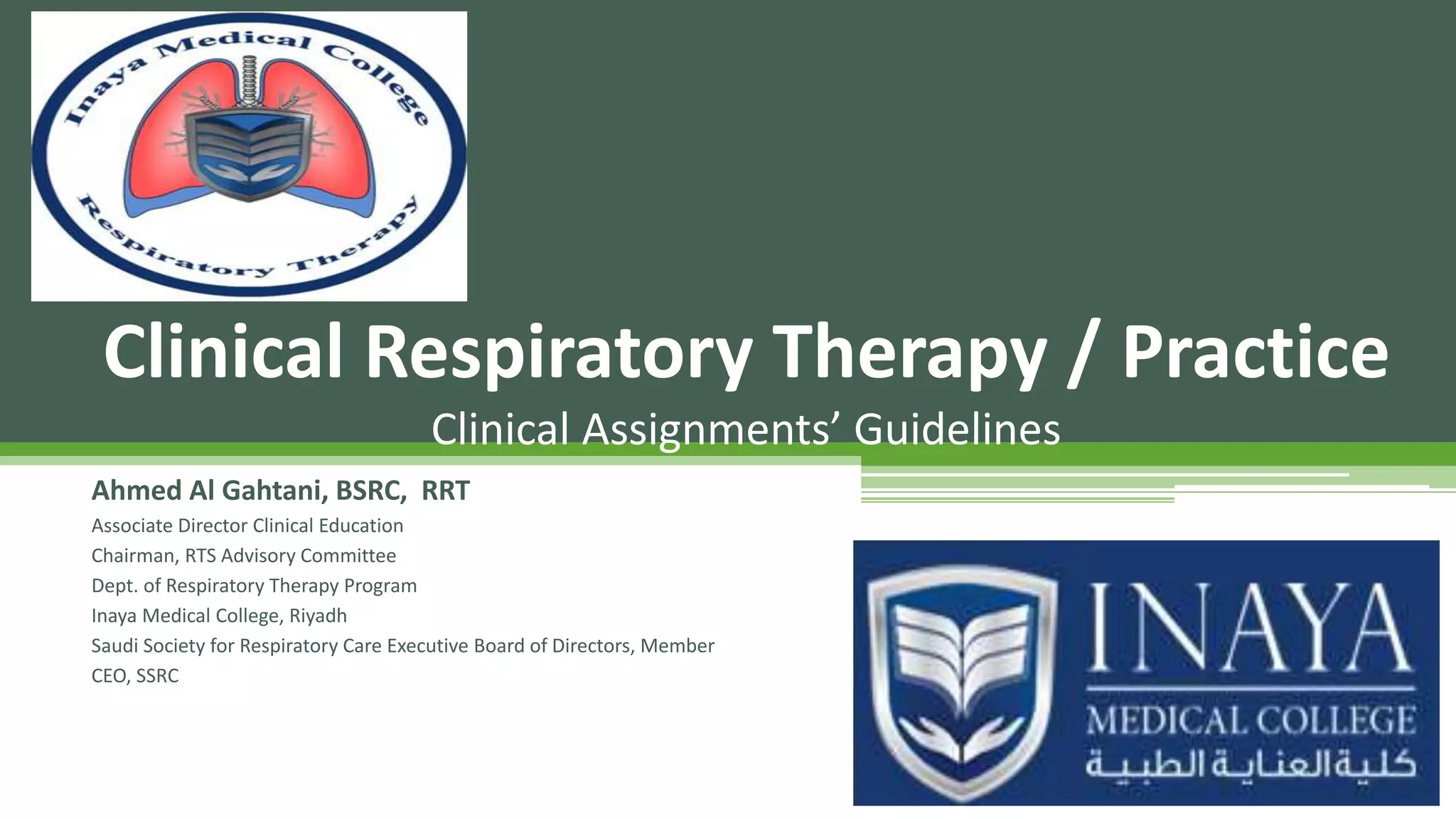 Inaya Medical College
Respiratory Therapy

Clinical Respiratory Therapy / Practice

Clinical Assignments' Guidelines

Ahmed Al Gahtani, BSRC, RRT

Associate Director Clinical Education
Chairman, RTS Advisory Committee
Dept. of Respiratory Therapy Program
Inaya Medical College, Riyadh
Saudi Society for Respiratory Care Executive Board of Directors, Member
CEO, SSRC

INAYA
MEDICAL COLLEGE
كلية العناية الطبية